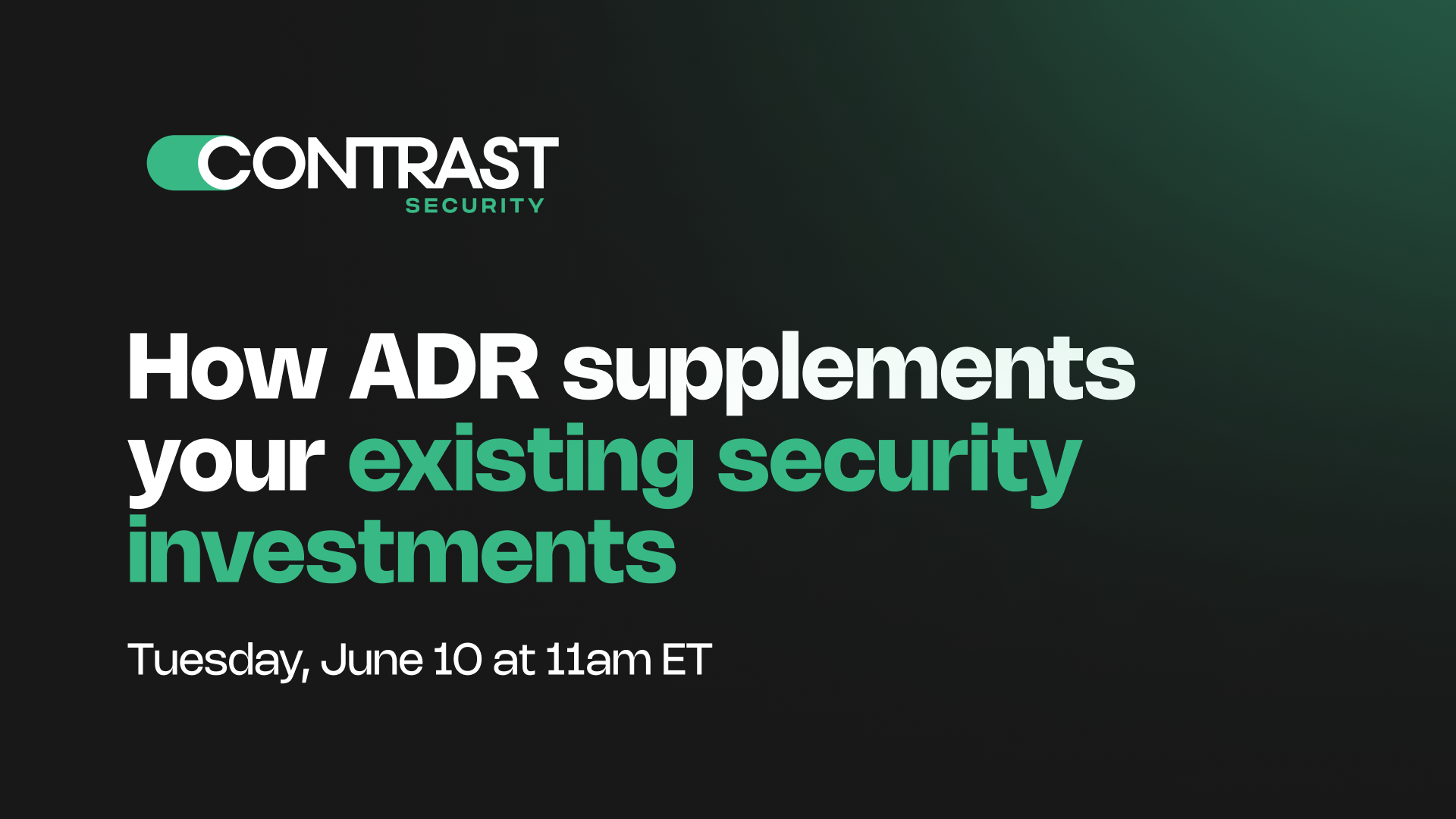 CONTRAST
SECURITY

How ADR supplements your existing security investments

Tuesday, June 10 at 11am ET